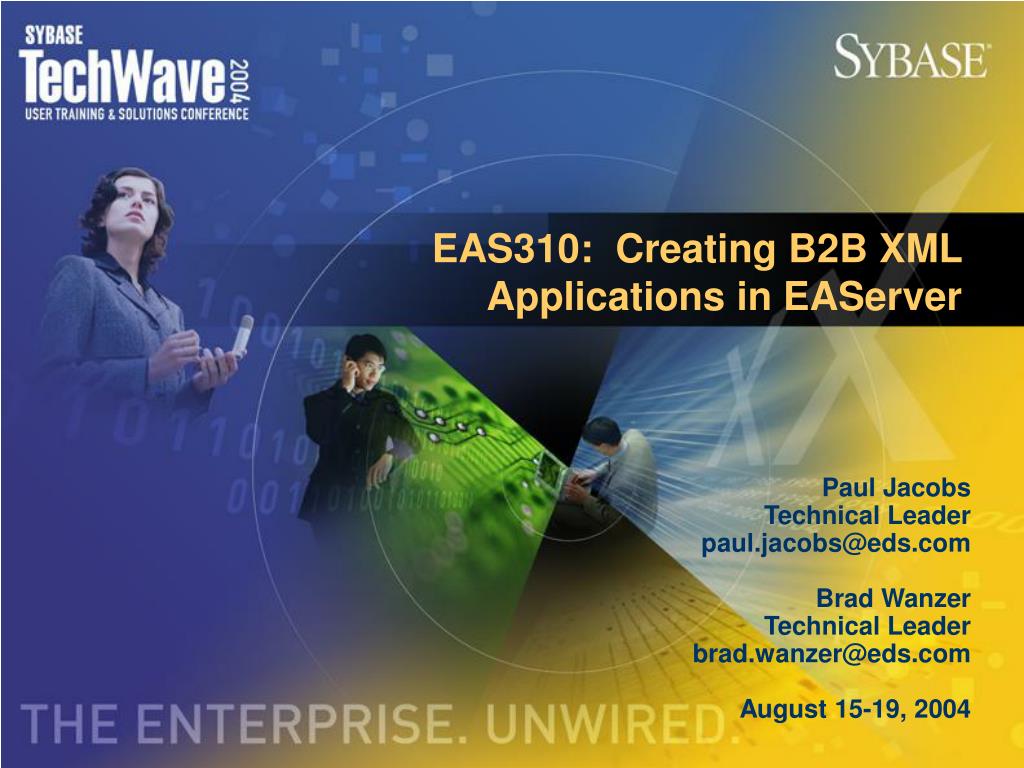 SYBASE
TechWave 2004
USER TRAINING & SOLUTIONS CONFERENCE

SYBASE

EAS310: Creating B2B XML Applications in EAServer

Paul Jacobs
Technical Leader
paul.jacobs@eds.com

Brad Wanzer
Technical Leader
brad.wanzer@eds.com

August 15-19, 2004

THE ENTERPRISE. UNWIRED.